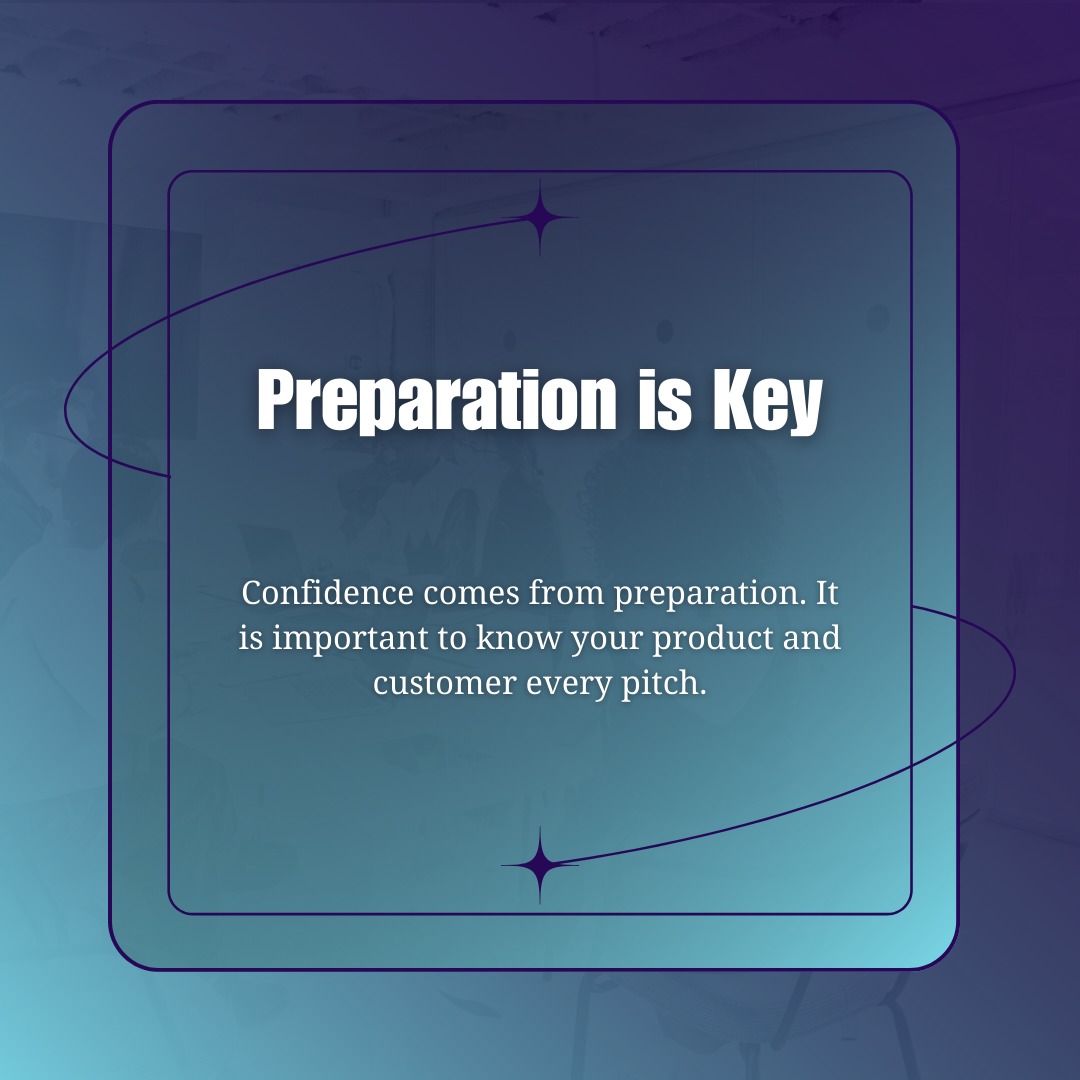 Preparation is Key

Confidence comes from preparation. It is important to know your product and customer every pitch.